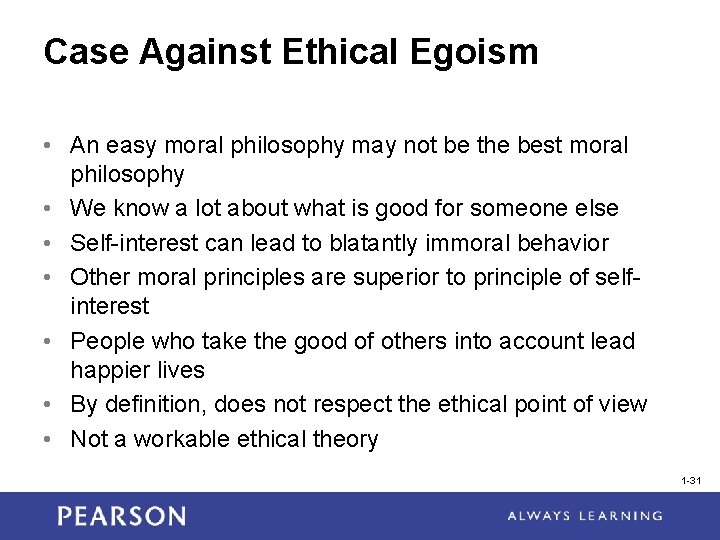 Case Against Ethical Egoism

• An easy moral philosophy may not be the best moral philosophy
• We know a lot about what is good for someone else
• Self-interest can lead to blatantly immoral behavior
• Other moral principles are superior to principle of self-interest
• People who take the good of others into account lead happier lives
• By definition, does not respect the ethical point of view
• Not a workable ethical theory

1-31

PEARSON

ALWAYS LEARNING